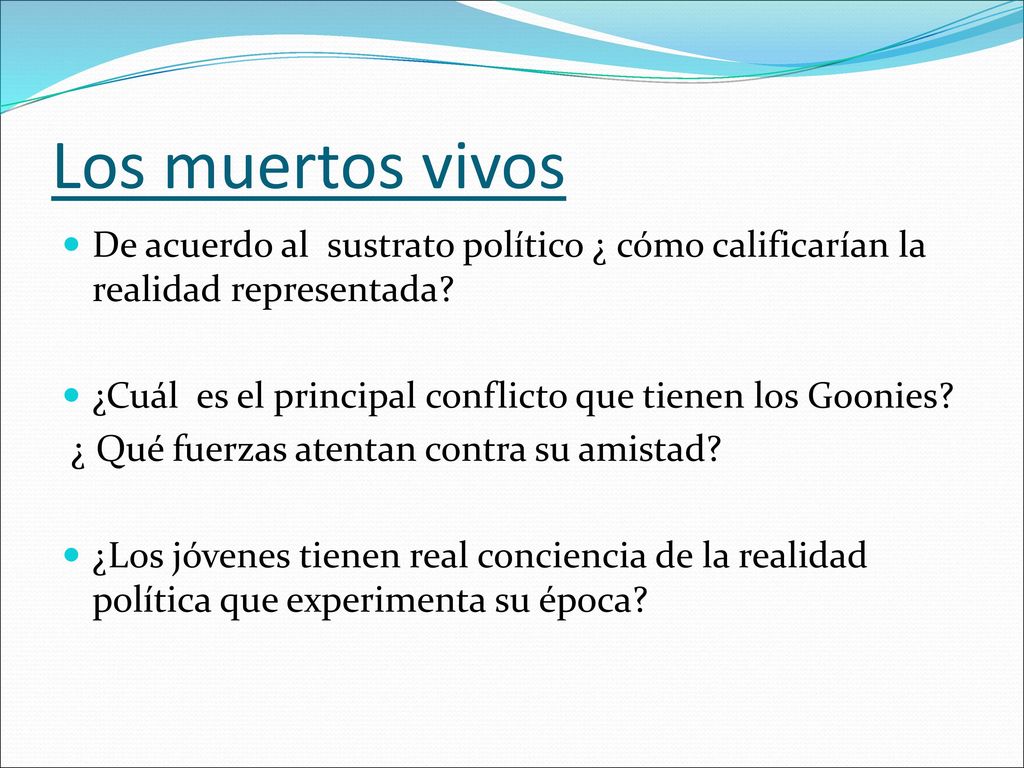 Los muertos vivos

De acuerdo al sustrato político ¿ cómo calificarían la realidad representada?

¿Cuál es el principal conflicto que tienen los Goonies?
¿ Qué fuerzas atentan contra su amistad?

¿Los jóvenes tienen real conciencia de la realidad política que experimenta su época?